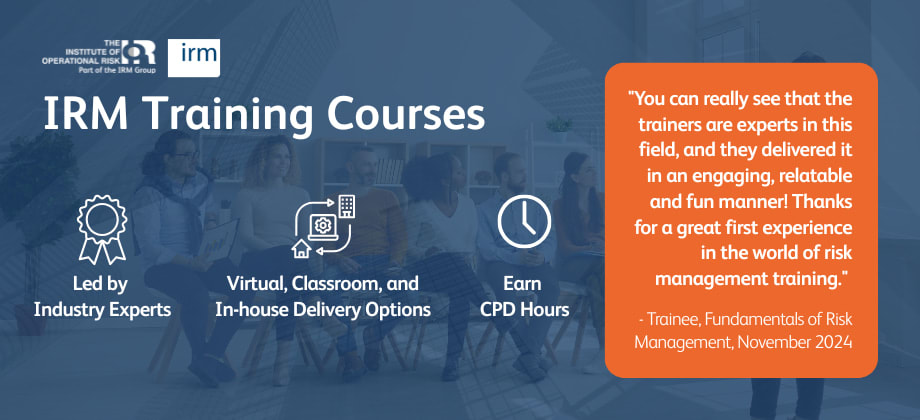 THE INSTITUTE OF OPERATIONAL RISK
Part of the IRM Group

irm

IRM Training Courses

Led by Industry Experts

Virtual, Classroom, and In-house Delivery Options

Earn CPD Hours

"You can really see that the trainers are experts in this field, and they delivered it in an engaging, relatable and fun manner! Thanks for a great first experience in the world of risk management training."

- Trainee, Fundamentals of Risk Management, November 2024